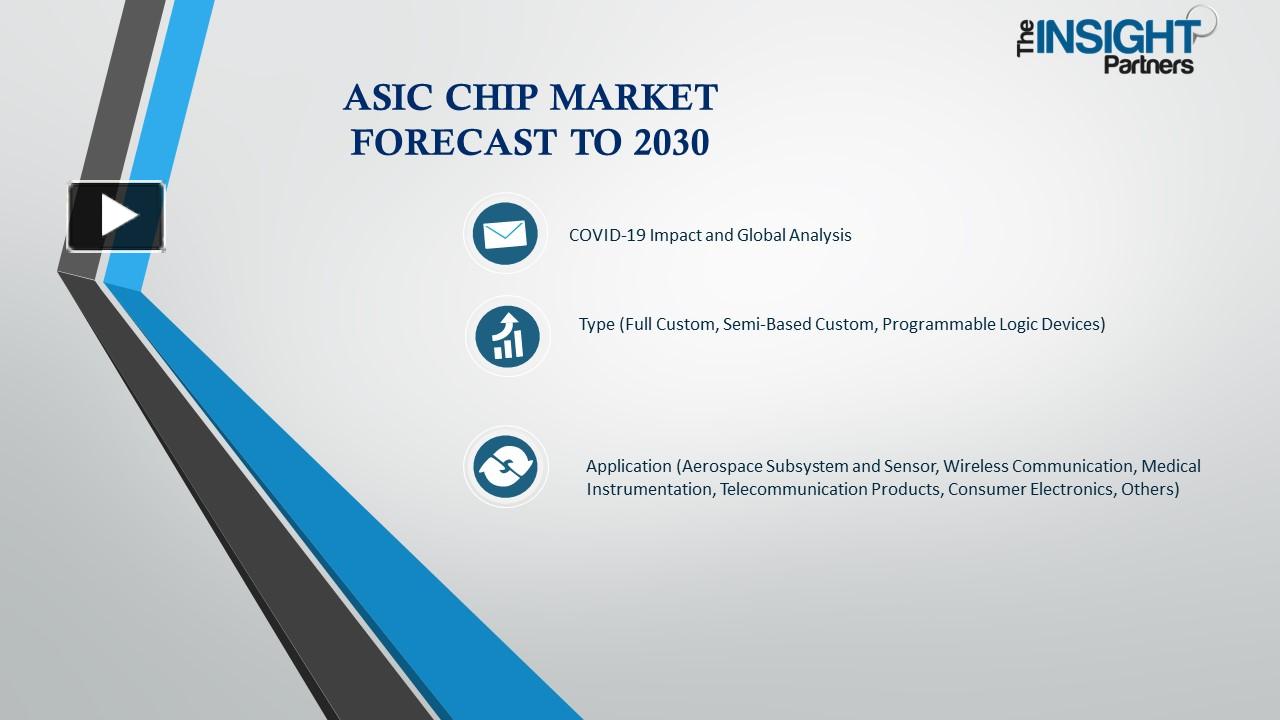 The INSIGHT Partners

ASIC CHIP MARKET FORECAST TO 2030

COVID-19 Impact and Global Analysis

Type (Full Custom, Semi-Based Custom, Programmable Logic Devices)

Application (Aerospace Subsystem and Sensor, Wireless Communication, Medical Instrumentation, Telecommunication Products, Consumer Electronics, Others)